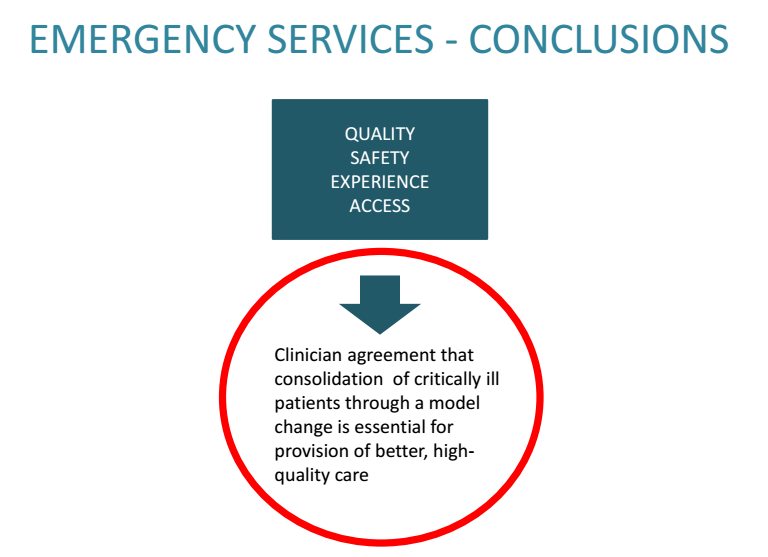 EMERGENCY SERVICES - CONCLUSIONS

QUALITY
SAFETY
EXPERIENCE
ACCESS

Clinician agreement that consolidation of critically ill patients through a model change is essential for provision of better, high-quality care